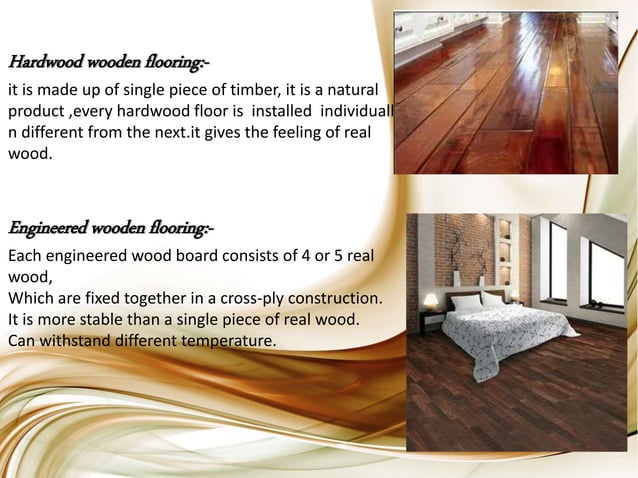 Hardwood wooden flooring:-

it is made up of single piece of timber, it is a natural product ,every hardwood floor is installed individuall n different from the next.it gives the feeling of real wood.

Engineered wooden flooring:-

Each engineered wood board consists of 4 or 5 real wood,
Which are fixed together in a cross-ply construction.
It is more stable than a single piece of real wood.
Can withstand different temperature.